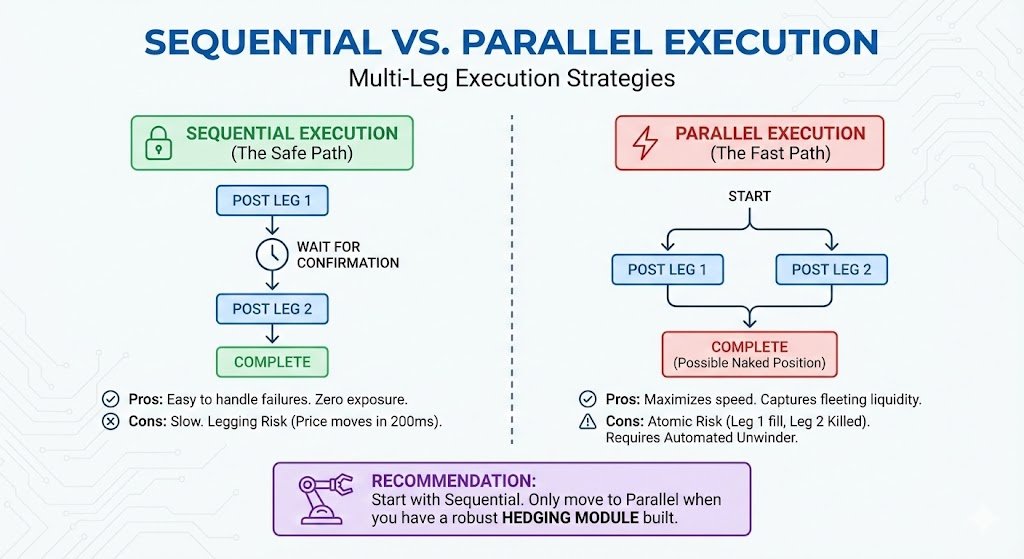 SEQUENTIAL VS. PARALLEL EXECUTION
Multi-Leg Execution Strategies

SEQUENTIAL EXECUTION
(The Safe Path)

POST LEG 1
WAIT FOR CONFIRMATION
POST LEG 2
COMPLETE

Pros: Easy to handle failures. Zero exposure.
Cons: Slow. Legging Risk (Price moves in 200ms).

PARALLEL EXECUTION
(The Fast Path)

START
POST LEG 1
POST LEG 2
COMPLETE
(Possible Naked Position)

Pros: Maximizes speed. Captures fleeting liquidity.
Cons: Atomic Risk (Leg 1 fill, Leg 2 Killed). Requires Automated Unwinder.

RECOMMENDATION:
Start with Sequential. Only move to Parallel when you have a robust HEDGING MODULE built.